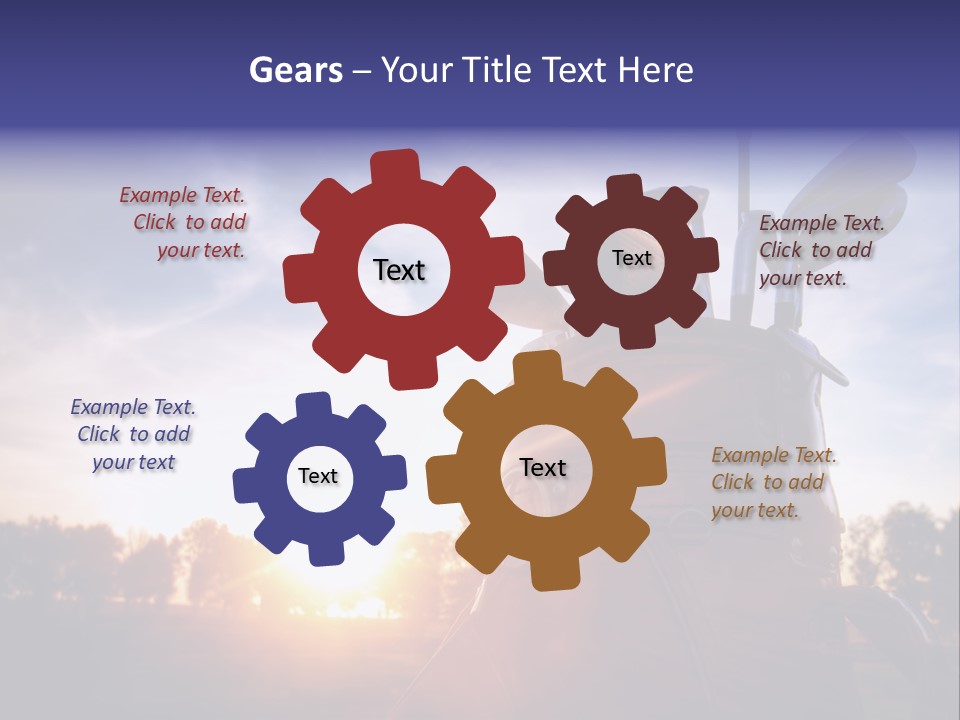 Gears – Your Title Text Here

Example Text. Click to add your text.

Text

Text

Example Text. Click to add your text.

Example Text. Click to add your text

Text

Text

Example Text. Click to add your text.